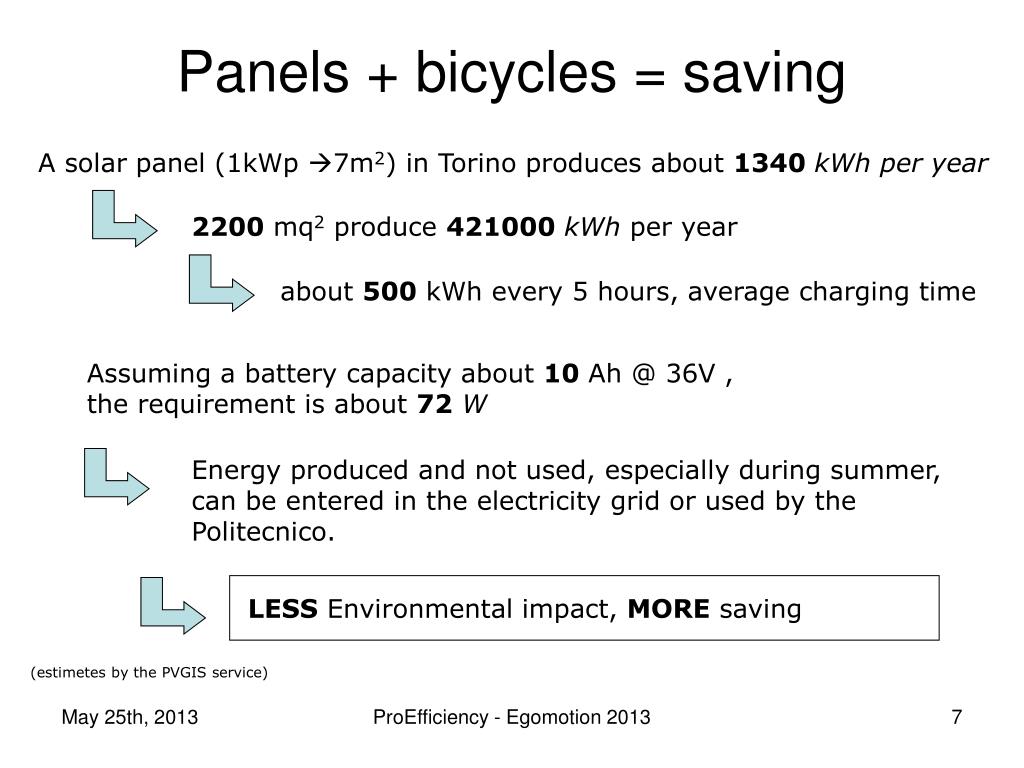 Panels + bicycles = saving

A solar panel (1kWp →7m$^2$) in Torino produces about **1340** *kWh per year*

**2200** mq$^2$ produce **421000** *kWh* per year

about **500** kWh every 5 hours, average charging time

Assuming a battery capacity about **10** Ah @ 36V , the requirement is about **72** *W*

Energy produced and not used, especially during summer, can be entered in the electricity grid or used by the Politecnico.

**LESS** Environmental impact, **MORE** saving

(estimetes by the PVGIS service)

May 25th, 2013 ProEfficiency - Egomotion 2013 7